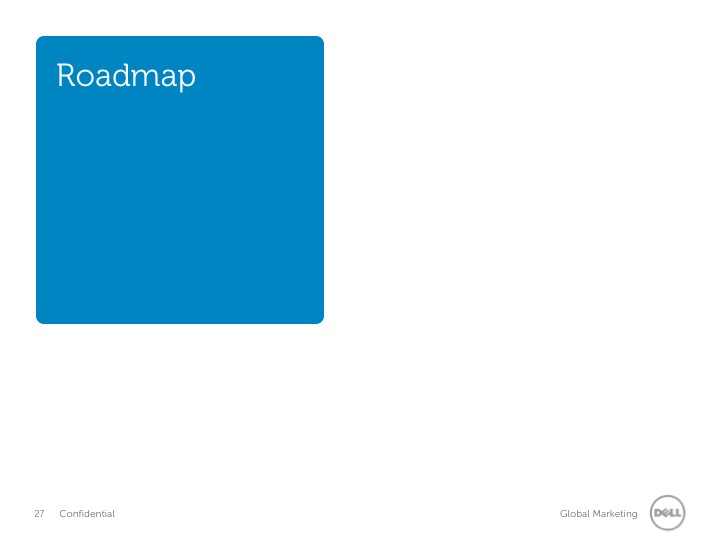 Roadmap

27 Confidential

Global Marketing

DELL